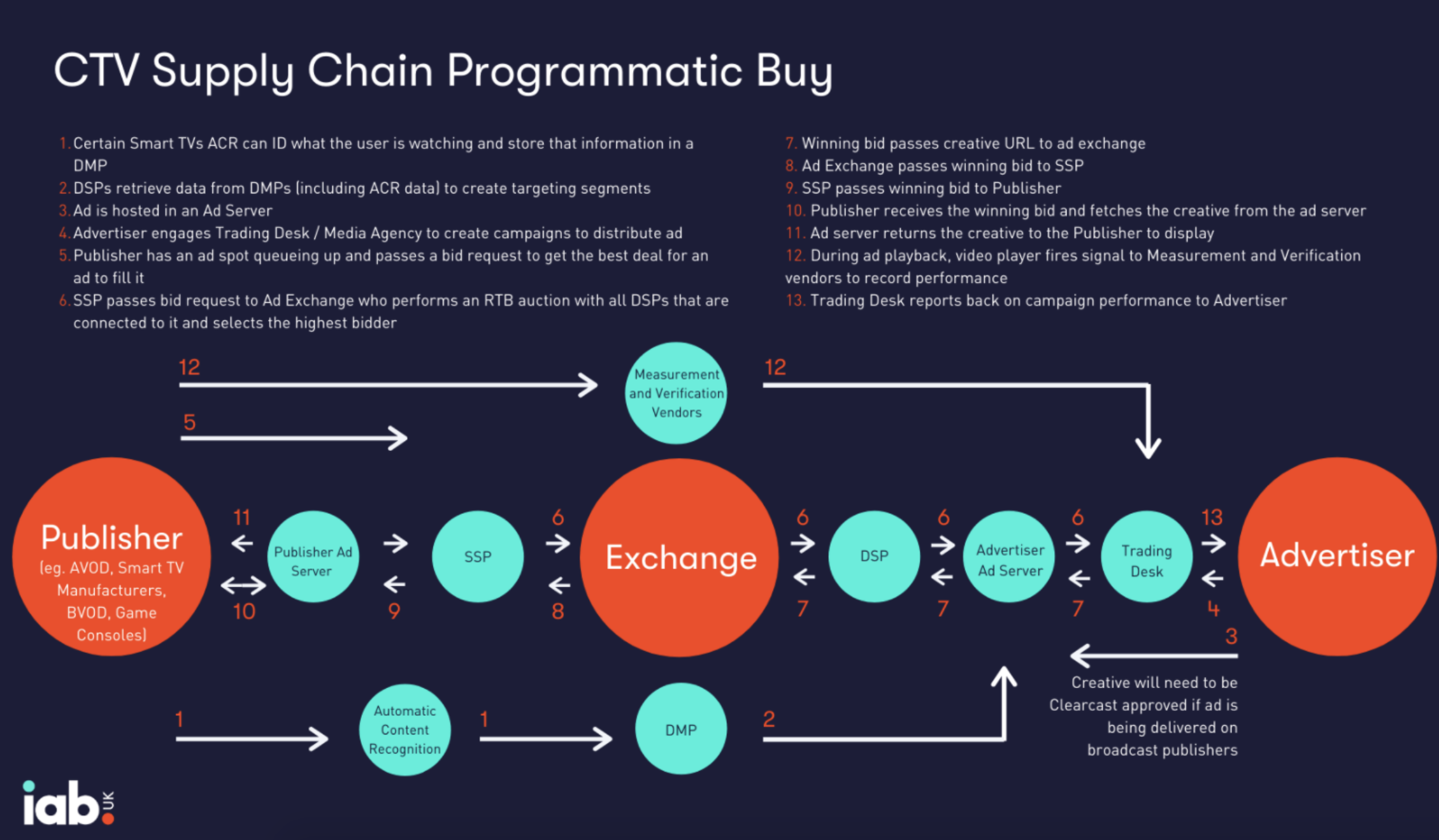 CTV Supply Chain Programmatic Buy

1. Certain Smart TVs ACR can ID what the user is watching and store that information in a DMP
2. DSPs retrieve data from DMPs (including ACR data) to create targeting segments
3. Ad is hosted in an Ad Server
4. Advertiser engages Trading Desk / Media Agency to create campaigns to distribute ad
5. Publisher has an ad spot queueing up and passes a bid request to get the best deal for an ad to fill it
6. SSP passes bid request to Ad Exchange who performs an RTB auction with all DSPs that are connected to it and selects the highest bidder

7. Winning bid passes creative URL to ad exchange
8. Ad Exchange passes winning bid to SSP
9. SSP passes winning bid to Publisher
10. Publisher receives the winning bid and fetches the creative from the ad server
11. Ad server returns the creative to the Publisher to display
12. During ad playback, video player fires signal to Measurement and Verification vendors to record performance
13. Trading Desk reports back on campaign performance to Advertiser

12

Measurement and Verification Vendors

12

5

Publisher (eg. AVOD, Smart TV Manufacturers, BVOD, Game Consoles)

11

10

Publisher Ad Server

9

SSP

6

8

Exchange

6

7

DSP

6

7

Advertiser Ad Server

6

7

Trading Desk

13

4

Advertiser

3

Creative will need to be Clearcast approved if ad is being delivered on broadcast publishers

1

Automatic Content Recognition

1

DMP

2

iab. UK